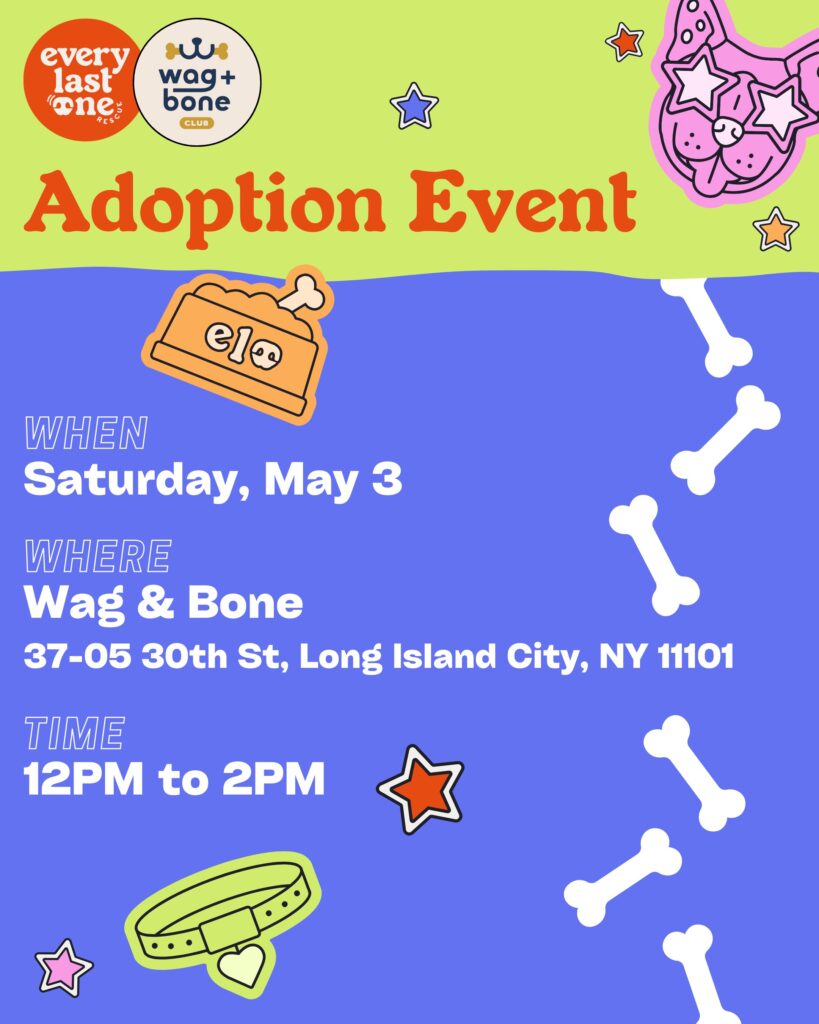 every last one RESCUE

wag + bone CLUB

Adoption Event

elo

WHEN
Saturday, May 3

WHERE
Wag & Bone
37-05 30th St, Long Island City, NY 11101

TIME
12PM to 2PM